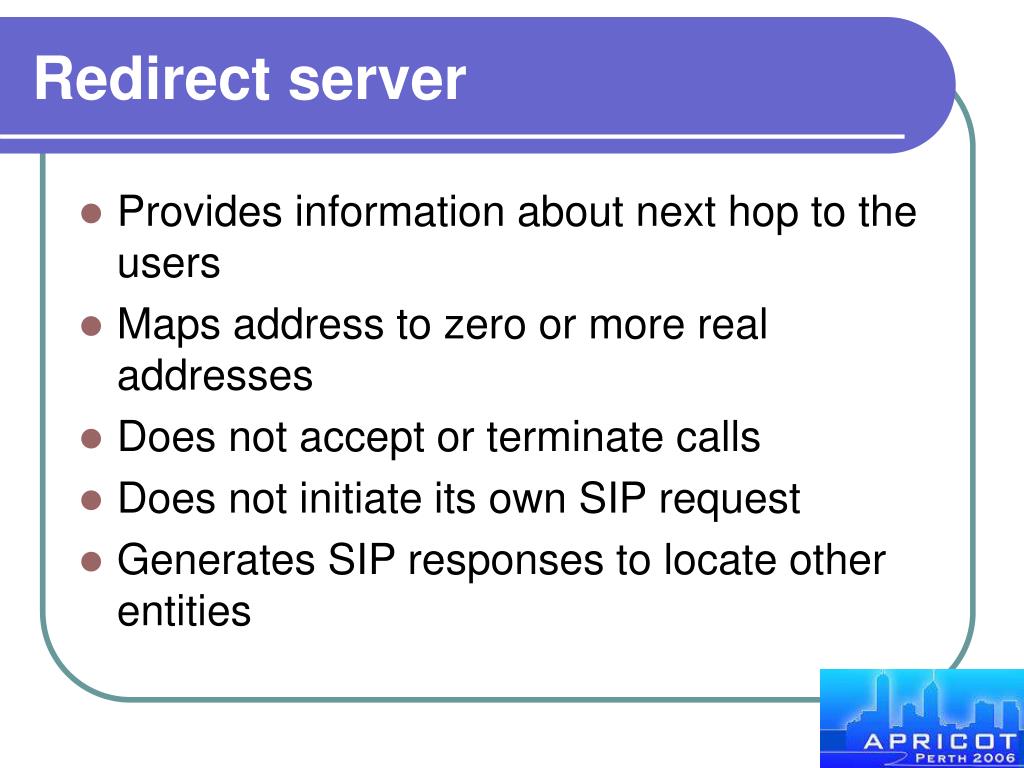 Redirect server

- Provides information about next hop to the users
- Maps address to zero or more real addresses
- Does not accept or terminate calls
- Does not initiate its own SIP request
- Generates SIP responses to locate other entities

APRICOT
PERTH 2006